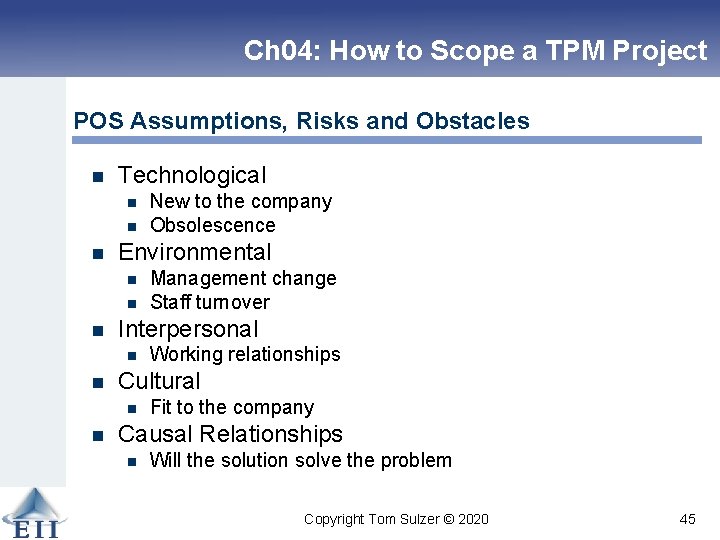 Ch04: How to Scope a TPM Project

POS Assumptions, Risks and Obstacles

- Technological
  - New to the company
  - Obsolescence
- Environmental
  - Management change
  - Staff turnover
- Interpersonal
  - Working relationships
- Cultural
  - Fit to the company
- Causal Relationships
  - Will the solution solve the problem

EII

Copyright Tom Sulzer © 2020

45